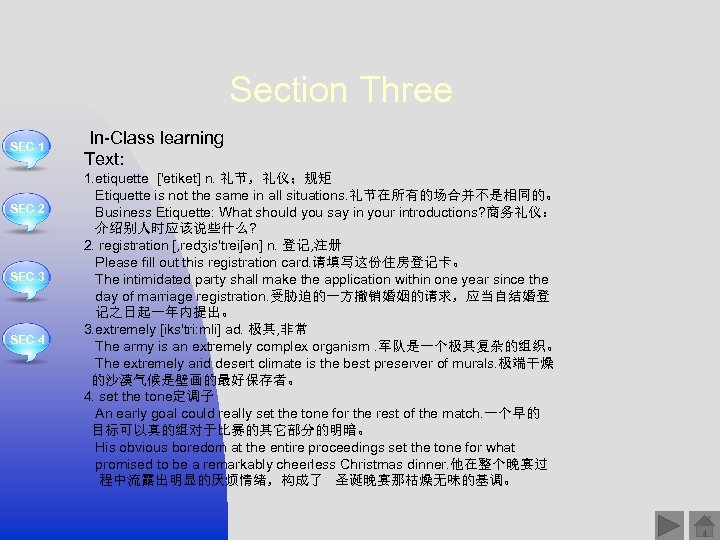 Section Three

SEC 1

SEC 2

SEC 3

SEC 4

In-Class learning

Text:

1.etiquette ['etiket] n. 礼节，礼仪；规矩

Etiquette is not the same in all situations.礼节在所有的场合并不是相同的。

Business Etiquette: What should you say in your introductions?商务礼仪：介绍别人时应该说些什么？

2. registration [,redʒis'treiʃən] n. 登记,注册

Please fill out this registration card.请填写这份住房登记卡。

The intimidated party shall make the application within one year since the day of marriage registration.受胁迫的一方撤销婚姻的请求，应当自结婚登记之日起一年内提出。

3.extremely [iks'tri:mli] ad. 极其,非常

The army is an extremely complex organism .军队是一个极其复杂的组织。

The extremely arid desert climate is the best preserver of murals.极端干燥的沙漠气候是壁画的最好保存者。

4. set the tone定调子

An early goal could really set the tone for the rest of the match.一个早的目标可以真的组对于比赛的其它部分的明暗。

His obvious boredom at the entire proceedings set the tone for what promised to be a remarkably cheerless Christmas dinner.他在整个晚宴过程中流露出明显的厌烦情绪，构成了 圣诞晚宴那枯燥无味的基调。